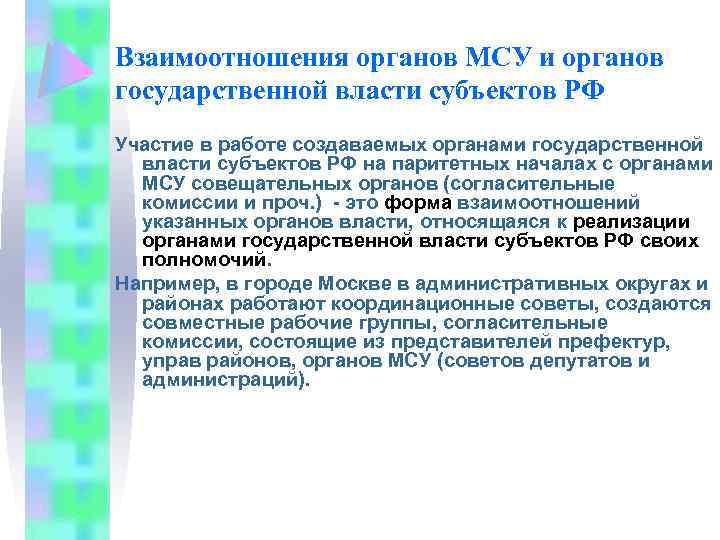 Взаимоотношения органов МСУ и органов государственной власти субъектов РФ

Участие в работе создаваемых органами государственной власти субъектов РФ на паритетных началах с органами МСУ совещательных органов (согласительные комиссии и проч.) - это форма взаимоотношений указанных органов власти, относящаяся к реализации органами государственной власти субъектов РФ своих полномочий.

Например, в городе Москве в административных округах и районах работают координационные советы, создаются совместные рабочие группы, согласительные комиссии, состоящие из представителей префектур, управ районов, органов МСУ (советов депутатов и администраций).